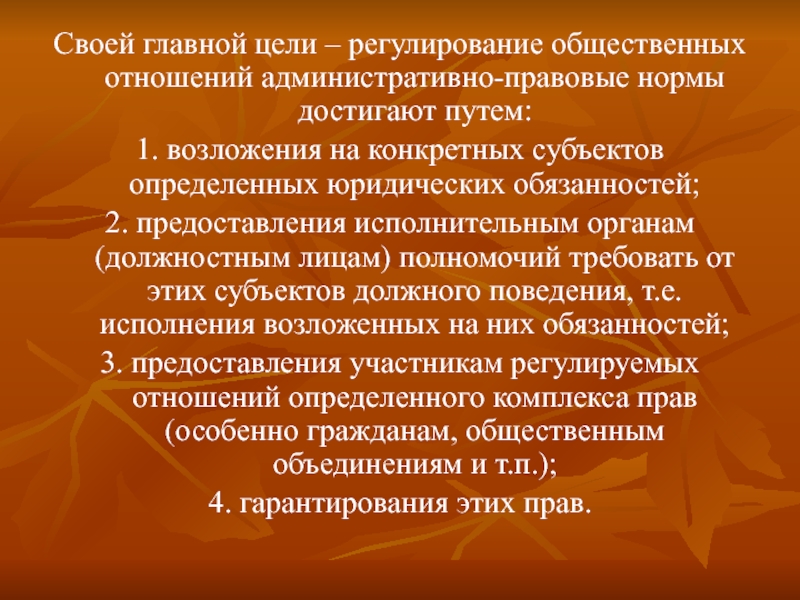 Своей главной цели – регулирование общественных отношений административно-правовые нормы достигают путем:

1. возложения на конкретных субъектов определенных юридических обязанностей;

2. предоставления исполнительным органам (должностным лицам) полномочий требовать от этих субъектов должного поведения, т.е. исполнения возложенных на них обязанностей;

3. предоставления участникам регулируемых отношений определенного комплекса прав (особенно гражданам, общественным объединениям и т.п.);

4. гарантирования этих прав.